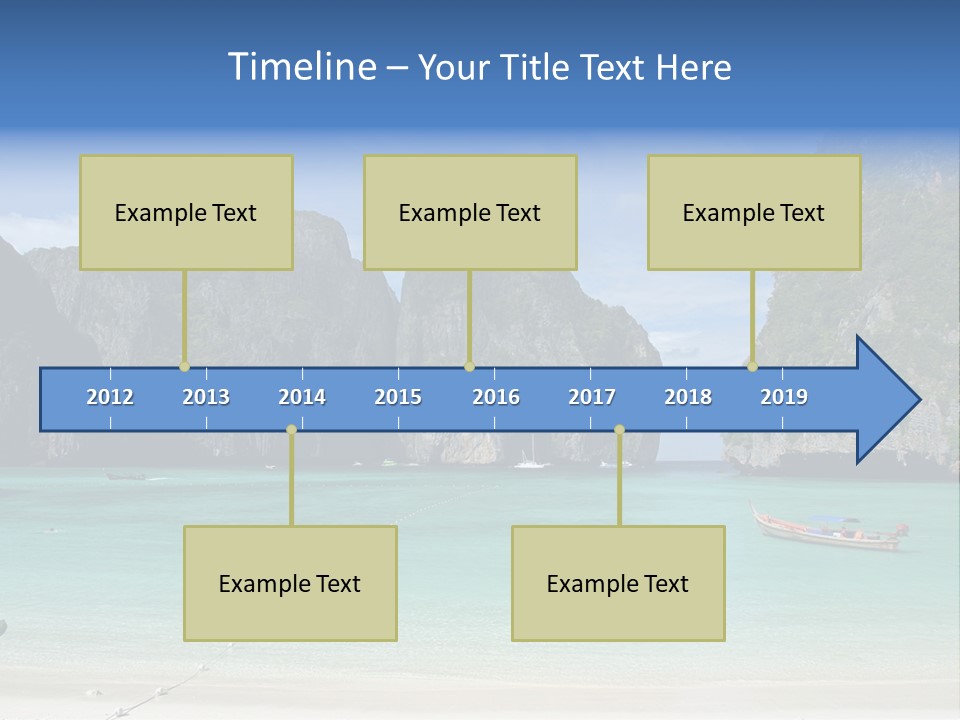 Timeline – Your Title Text Here

Example Text

Example Text

Example Text

2012 2013 2014 2015 2016 2017 2018 2019

Example Text

Example Text